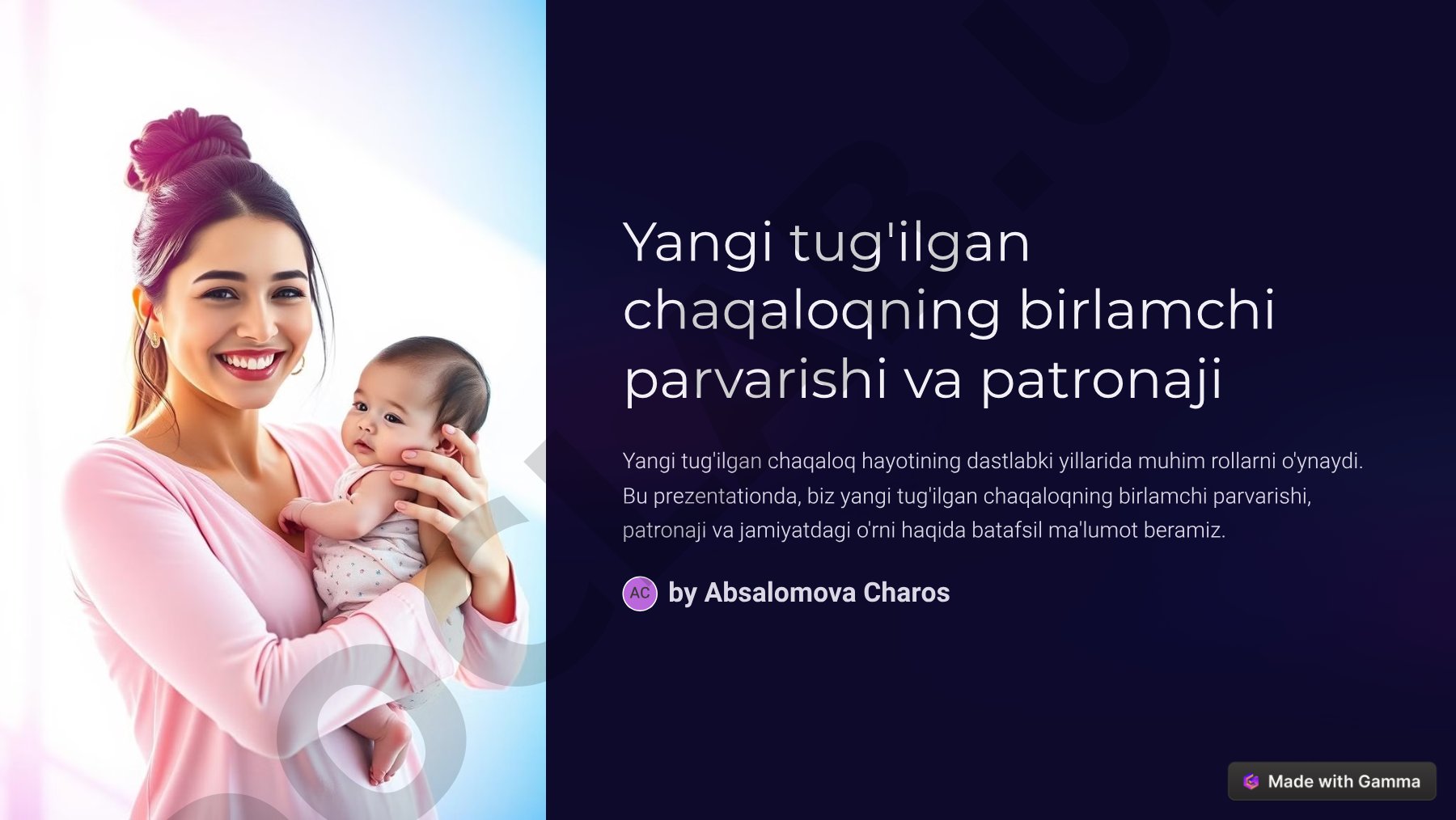 Yangi tug'ilgan chaqaloqning birlamchi parvarishi va patronaji

Yangi tug'ilgan chaqaloq hayotining dastlabki yillarida muhim rollarni o'ynaydi. Bu prezentationda, biz yangi tug'ilgan chaqaloqning birlamchi parvarishi, patronaji va jamiyatdagi o'rni haqida batafsil ma'lumot beramiz.

AC by Absalomova Charos

Made with Gamma